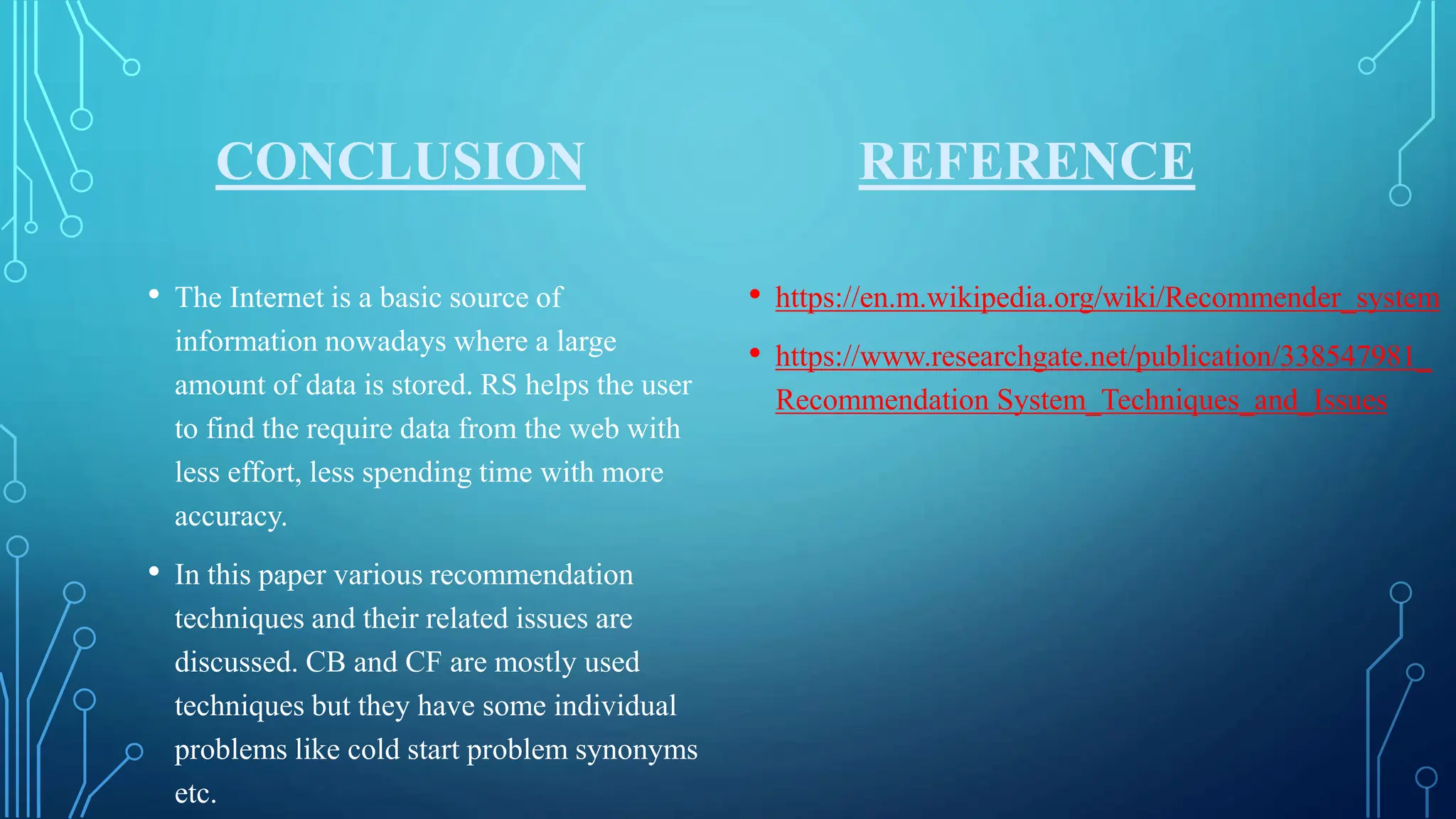 CONCLUSION

• The Internet is a basic source of information nowadays where a large amount of data is stored. RS helps the user to find the require data from the web with less effort, less spending time with more accuracy.

• In this paper various recommendation techniques and their related issues are discussed. CB and CF are mostly used techniques but they have some individual problems like cold start problem synonyms etc.

REFERENCE

• https://en.m.wikipedia.org/wiki/Recommender_system

• https://www.researchgate.net/publication/338547981_Recommendation System_Techniques_and_Issues